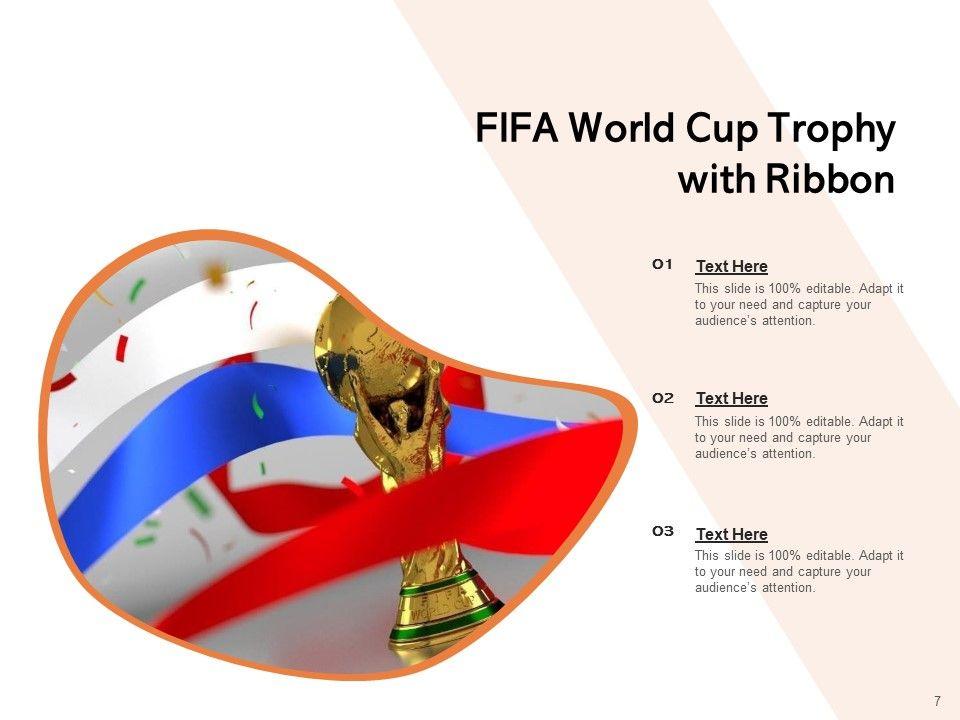 FIFA World Cup Trophy with Ribbon

01 Text Here
This slide is 100% editable. Adapt it to your need and capture your audience's attention.

02 Text Here
This slide is 100% editable. Adapt it to your need and capture your audience's attention.

03 Text Here
This slide is 100% editable. Adapt it to your need and capture your audience's attention.

7